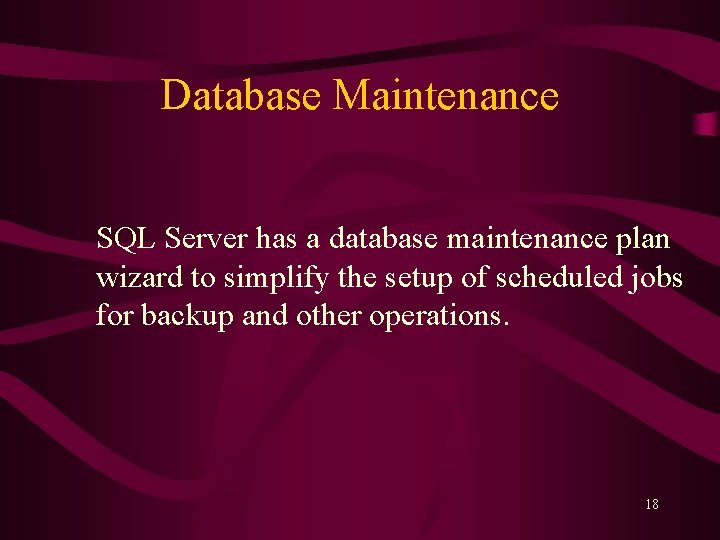 Database Maintenance

SQL Server has a database maintenance plan wizard to simplify the setup of scheduled jobs for backup and other operations.

18